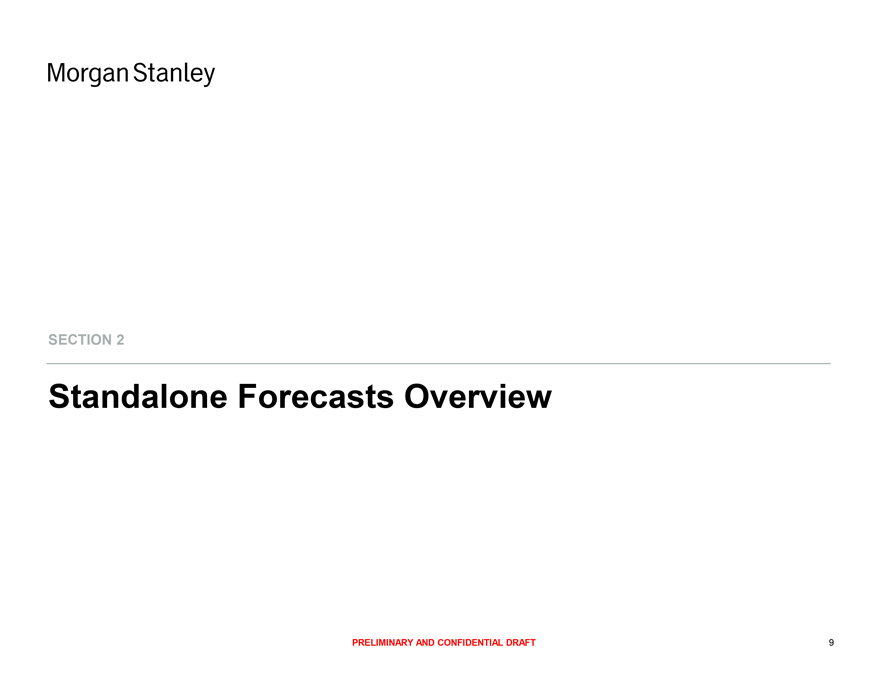 Morgan Stanley

SECTION 2

Standalone Forecasts Overview

PRELIMINARY AND CONFIDENTIAL DRAFT

9